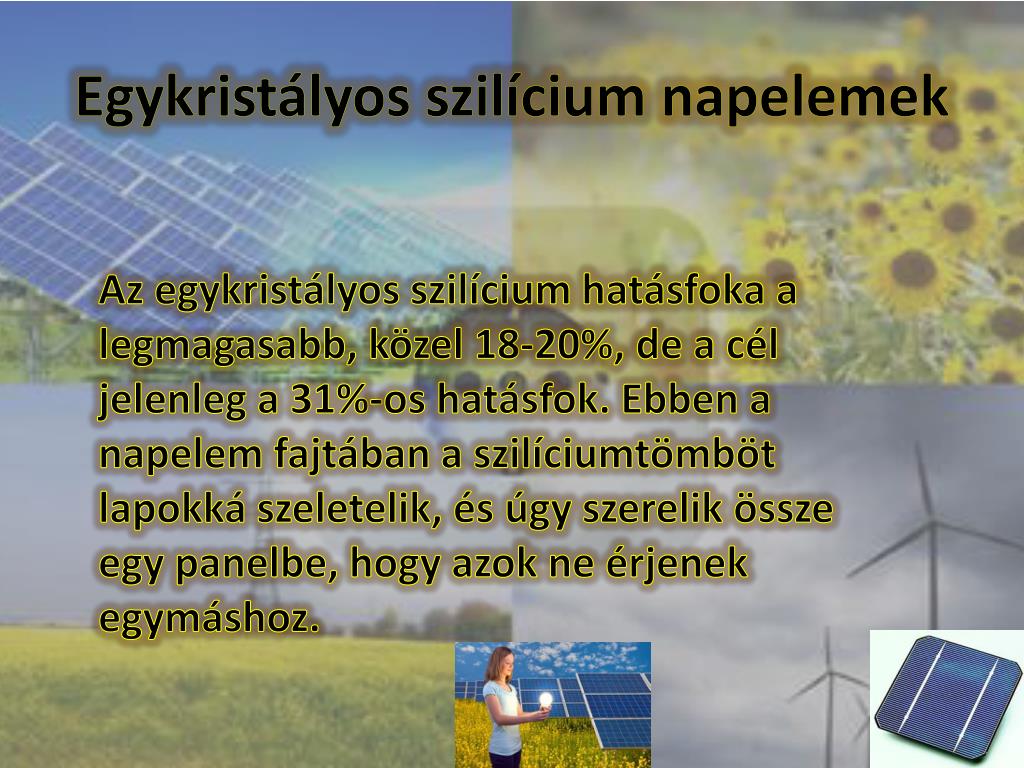 Egykristályos szilícium napelemek

Az egykristályos szilícium hatásfoka a legmagasabb, közel 18-20%, de a cél jelenleg a 31%-os hatásfok. Ebben a napelem fajtában a szilíciumtömböt lapokká szeletelik, és úgy szerelik össze egy panelbe, hogy azok ne érjenek egymáshoz.